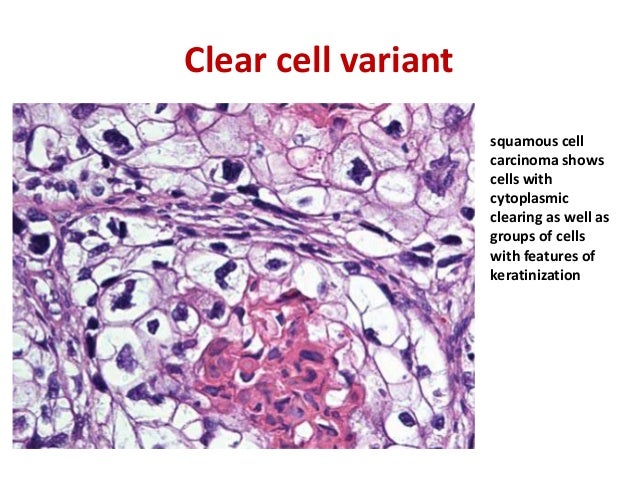 Clear cell variant

squamous cell carcinoma shows cells with cytoplasmic clearing as well as groups of cells with features of keratinization